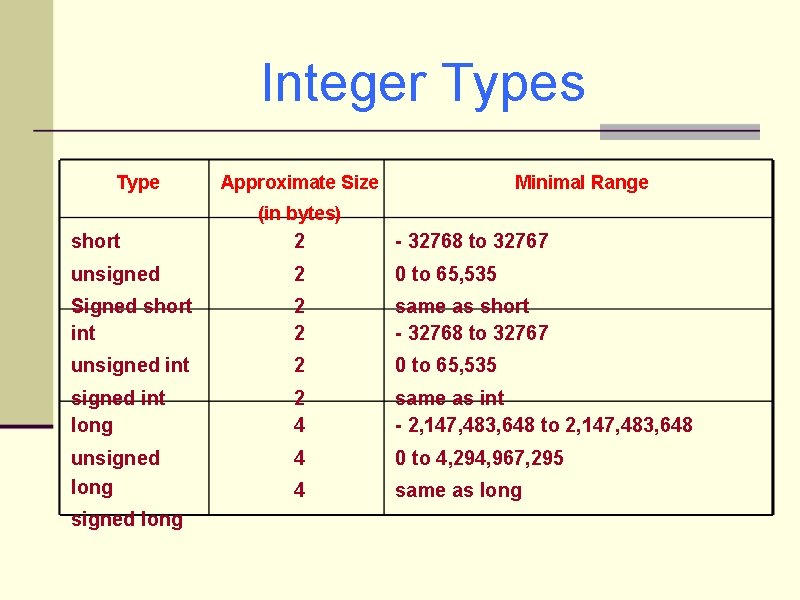 Integer Types

| Type | Approximate Size (in bytes) | Minimal Range |
|---|---|---|
| short | 2 | - 32768 to 32767 |
| unsigned | 2 | 0 to 65,535 |
| Signed short | 2 | same as short |
| int | 2 | - 32768 to 32767 |
| unsigned int | 2 | 0 to 65,535 |
| signed int | 2 | same as int |
| long | 4 | - 2,147,483,648 to 2,147,483,648 |
| unsigned long | 4 | 0 to 4,294,967,295 |
| signed long | 4 | same as long |